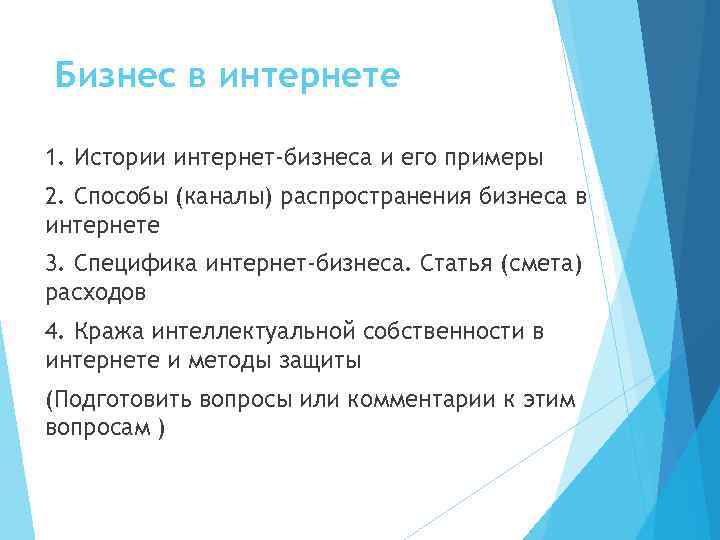 Бизнес в интернете

1. Истории интернет-бизнеса и его примеры

2. Способы (каналы) распространения бизнеса в интернете

3. Специфика интернет-бизнеса. Статья (смета) расходов

4. Кража интеллектуальной собственности в интернете и методы защиты

(Подготовить вопросы или комментарии к этим вопросам )